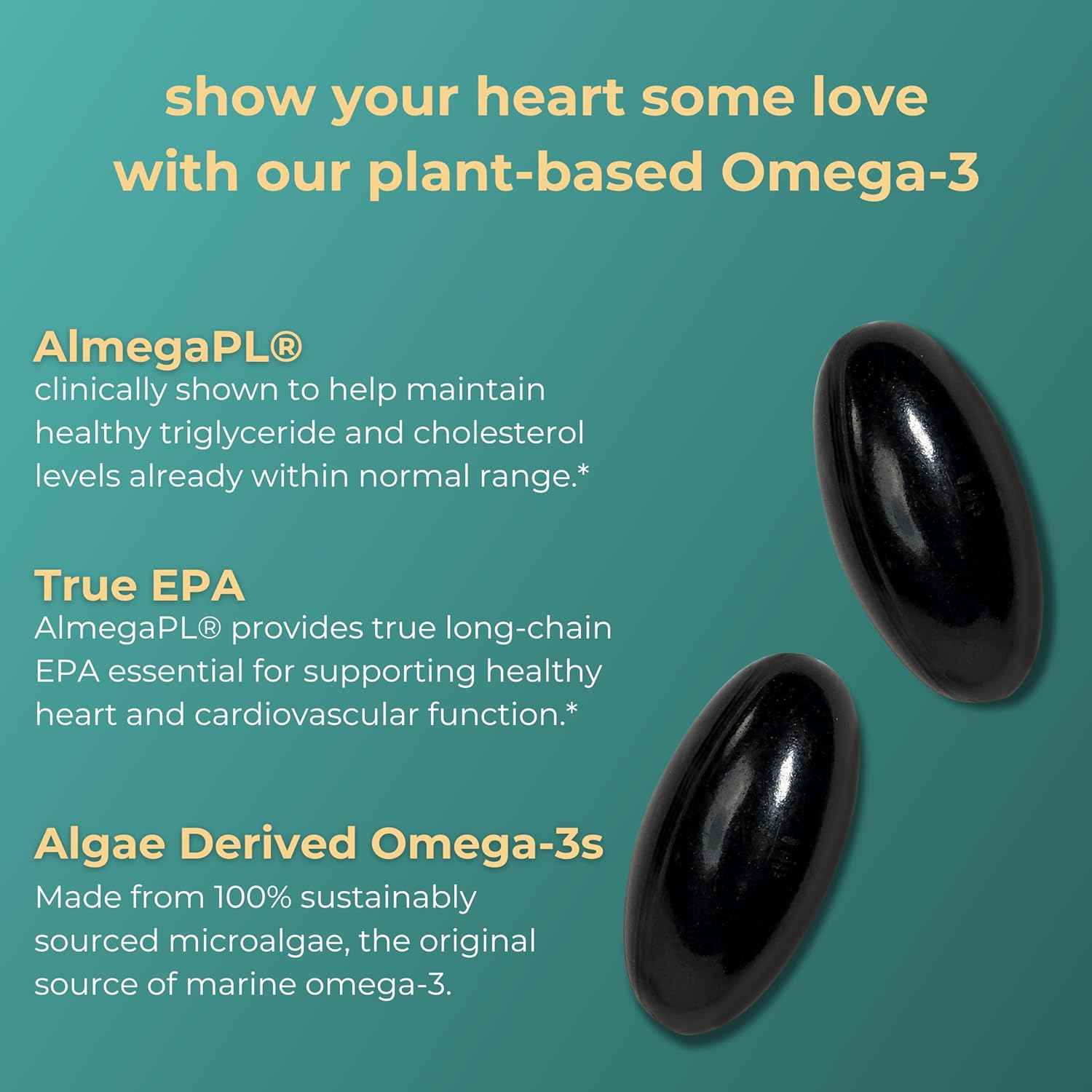 show your heart some love with our plant-based Omega-3

AlmegaPL®
clinically shown to help maintain healthy triglyceride and cholesterol levels already within normal range.*

True EPA
AlmegaPL® provides true long-chain EPA essential for supporting healthy heart and cardiovascular function.*

Algae Derived Omega-3s
Made from 100% sustainably sourced microalgae, the original source of marine omega-3.